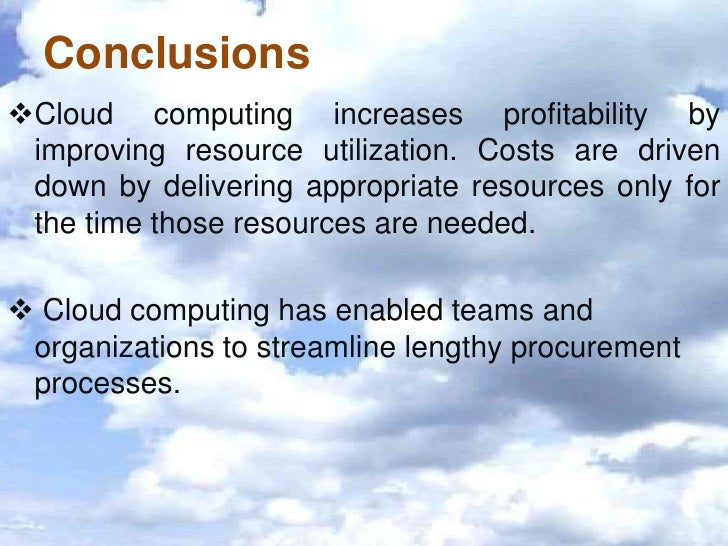 Conclusions

❖Cloud computing increases profitability by improving resource utilization. Costs are driven down by delivering appropriate resources only for the time those resources are needed.

❖ Cloud computing has enabled teams and organizations to streamline lengthy procurement processes.